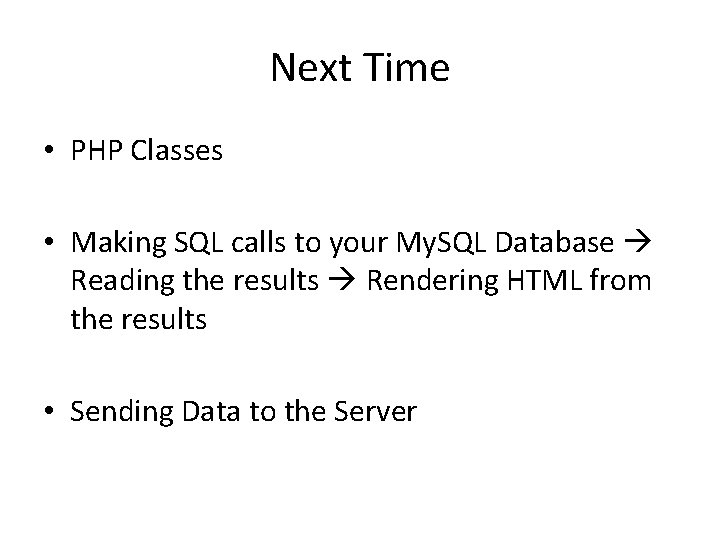 Next Time

• PHP Classes

• Making SQL calls to your MySQL Database → Reading the results → Rendering HTML from the results

• Sending Data to the Server